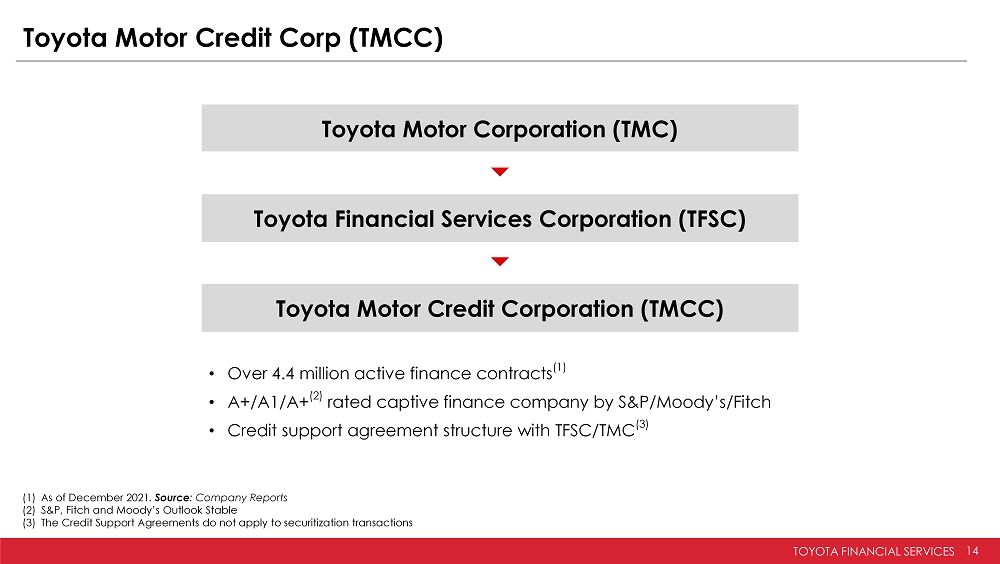 Toyota Motor Credit Corp (TMCC)

Toyota Motor Corporation (TMC)

Toyota Financial Services Corporation (TFSC)

Toyota Motor Credit Corporation (TMCC)

• Over 4.4 million active finance contracts$^{(1)}$
• A+/A1/A+$^{(2)}$ rated captive finance company by S&P/Moody's/Fitch
• Credit support agreement structure with TFSC/TMC$^{(3)}$

(1) As of December 2021. Source: Company Reports
(2) S&P, Fitch and Moody's Outlook Stable
(3) The Credit Support Agreements do not apply to securitization transactions

TOYOTA FINANCIAL SERVICES 14